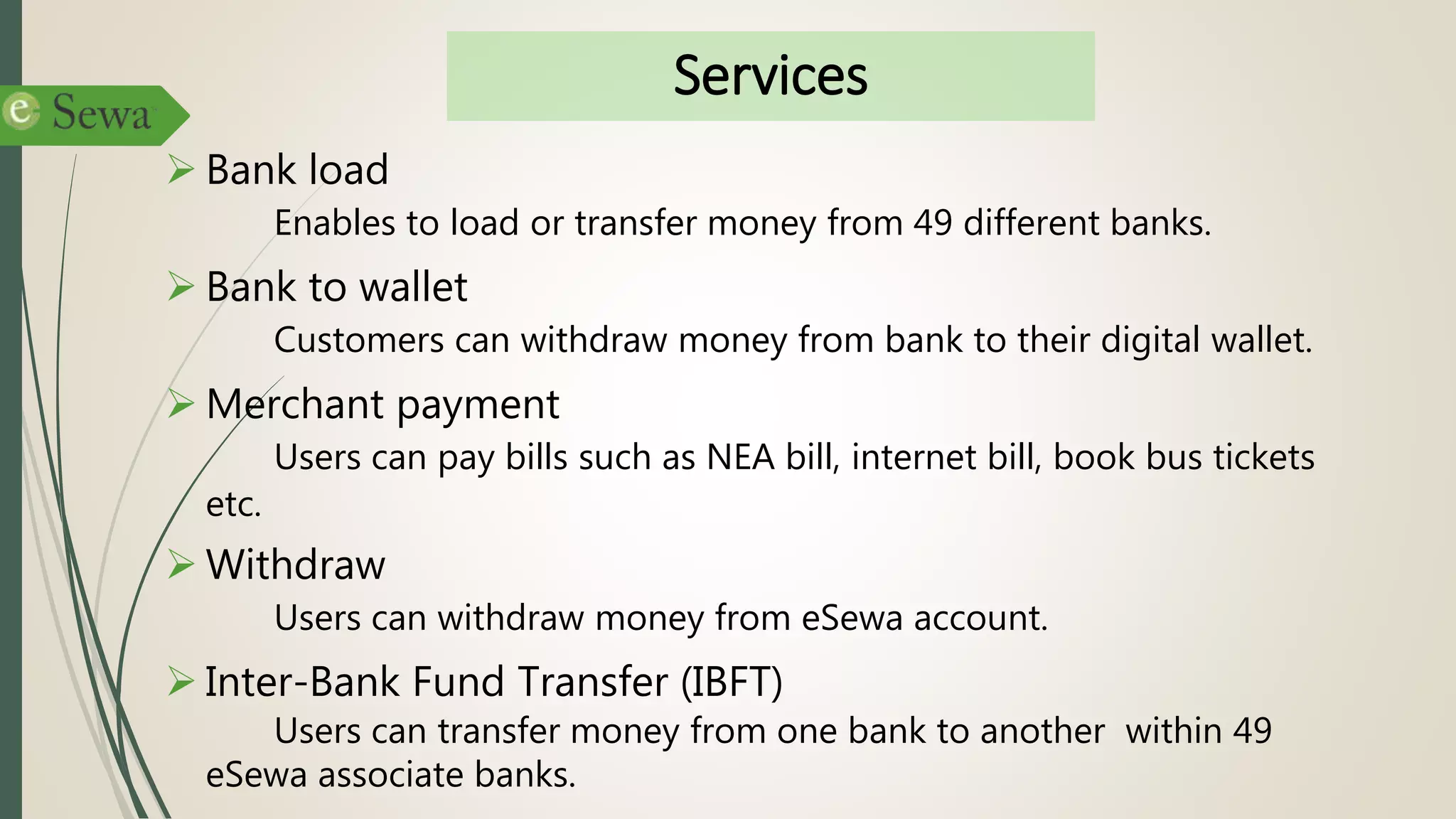 e Sewa

Services

➢ Bank load

Enables to load or transfer money from 49 different banks.

➢ Bank to wallet

Customers can withdraw money from bank to their digital wallet.

➢ Merchant payment

Users can pay bills such as NEA bill, internet bill, book bus tickets etc.

➢ Withdraw

Users can withdraw money from eSewa account.

➢ Inter-Bank Fund Transfer (IBFT)

Users can transfer money from one bank to another within 49 eSewa associate banks.